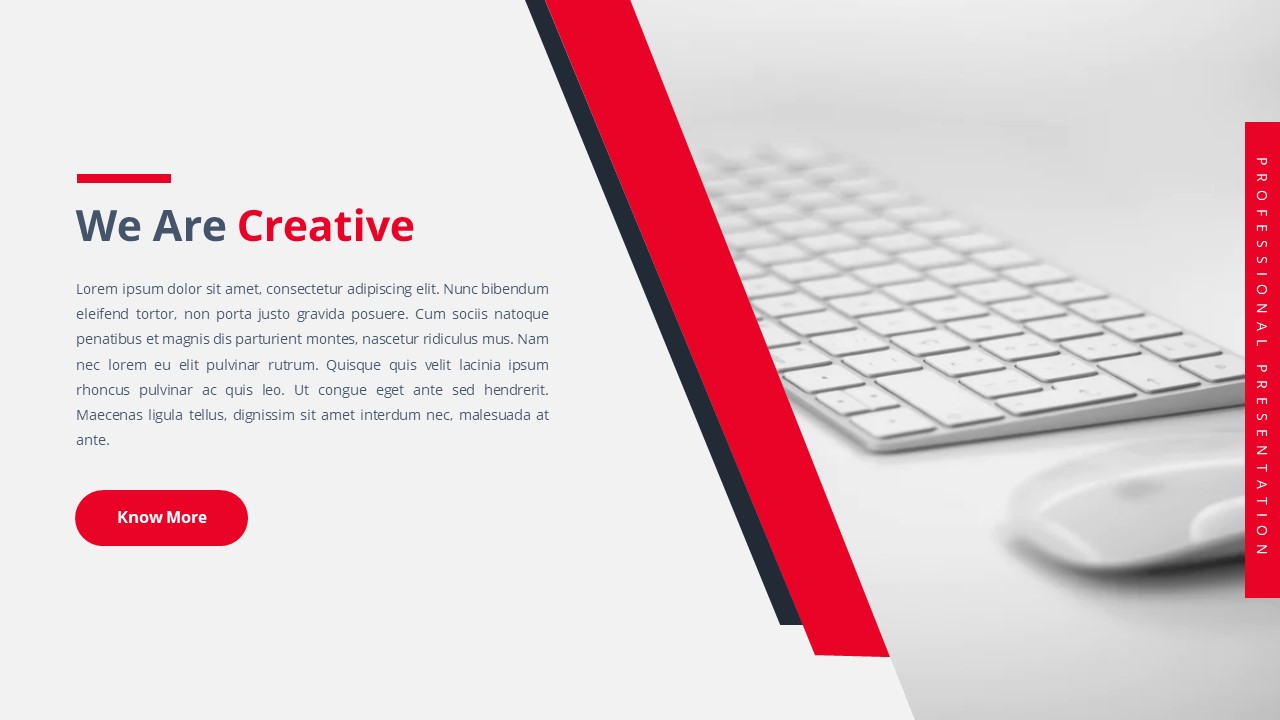 We Are Creative

Lorem ipsum dolor sit amet, consectetur adipiscing elit. Nunc bibendum eleifend tortor, non porta justo gravida posuere. Cum sociis natoque penatibus et magnis dis parturient montes, nascetur ridiculus mus. Nam nec lorem eu elit pulvinar rutrum. Quisque quis velit lacinia ipsum rhoncus pulvinar ac quis leo. Ut congue eget ante sed hendrerit. Maecenas ligula tellus, dignissim sit amet interdum nec, malesuada at ante.

Know More

PROFESSIONAL PRESENTATION